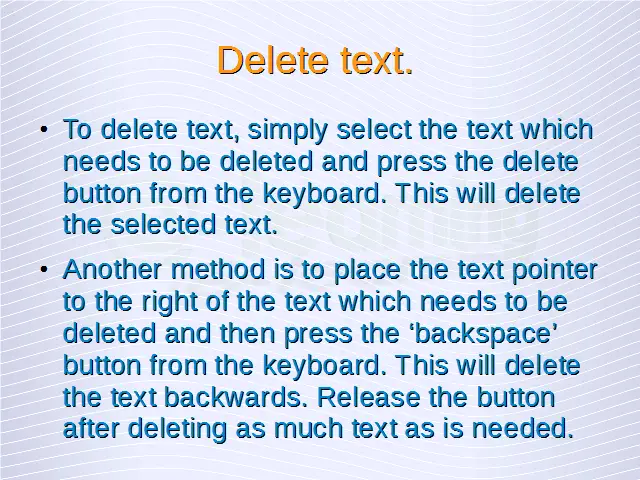 Delete text.

• To delete text, simply select the text which needs to be deleted and press the delete button from the keyboard. This will delete the selected text.

• Another method is to place the text pointer to the right of the text which needs to be deleted and then press the ‘backspace’ button from the keyboard. This will delete the text backwards. Release the button after deleting as much text as is needed.